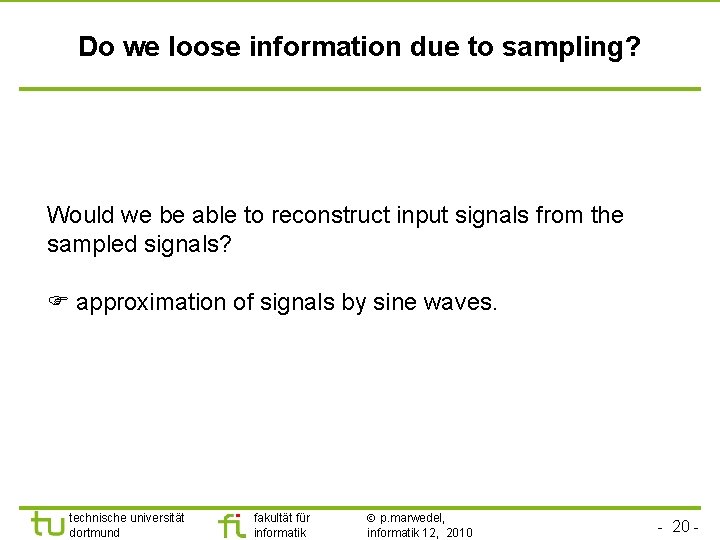 Do we loose information due to sampling?

Would we be able to reconstruct input signals from the sampled signals?

☞ approximation of signals by sine waves.

tu technische universität dortmund

fi fakultät für informatik

© p.marwedel, informatik 12, 2010

- 20 -